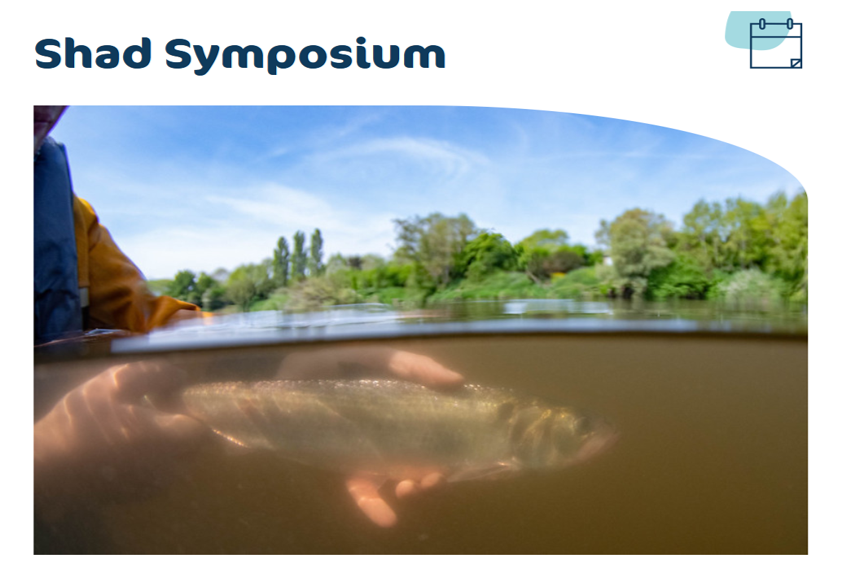 Shad Symposium